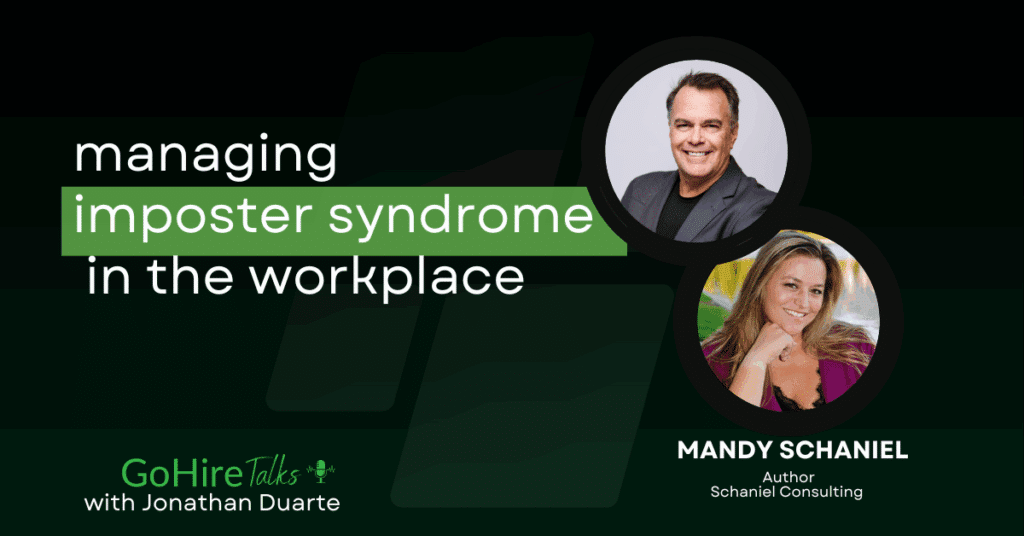 managing imposter syndrome in the workplace

GoHire Talks
with Jonathan Duarte

MANDY SCHANIEL
Author
Schaniel Consulting